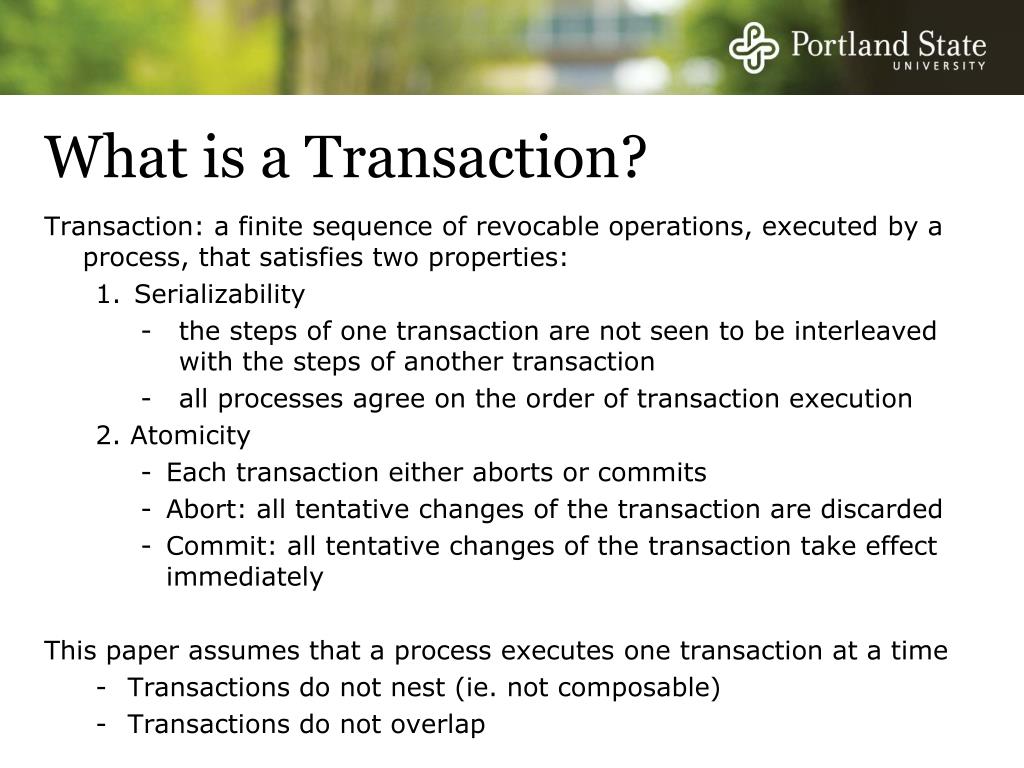 Portland State
UNIVERSITY

What is a Transaction?

Transaction: a finite sequence of revocable operations, executed by a process, that satisfies two properties:

1. Serializability
- the steps of one transaction are not seen to be interleaved with the steps of another transaction
- all processes agree on the order of transaction execution

2. Atomicity
- Each transaction either aborts or commits
- Abort: all tentative changes of the transaction are discarded
- Commit: all tentative changes of the transaction take effect immediately

This paper assumes that a process executes one transaction at a time
- Transactions do not nest (ie. not composable)
- Transactions do not overlap